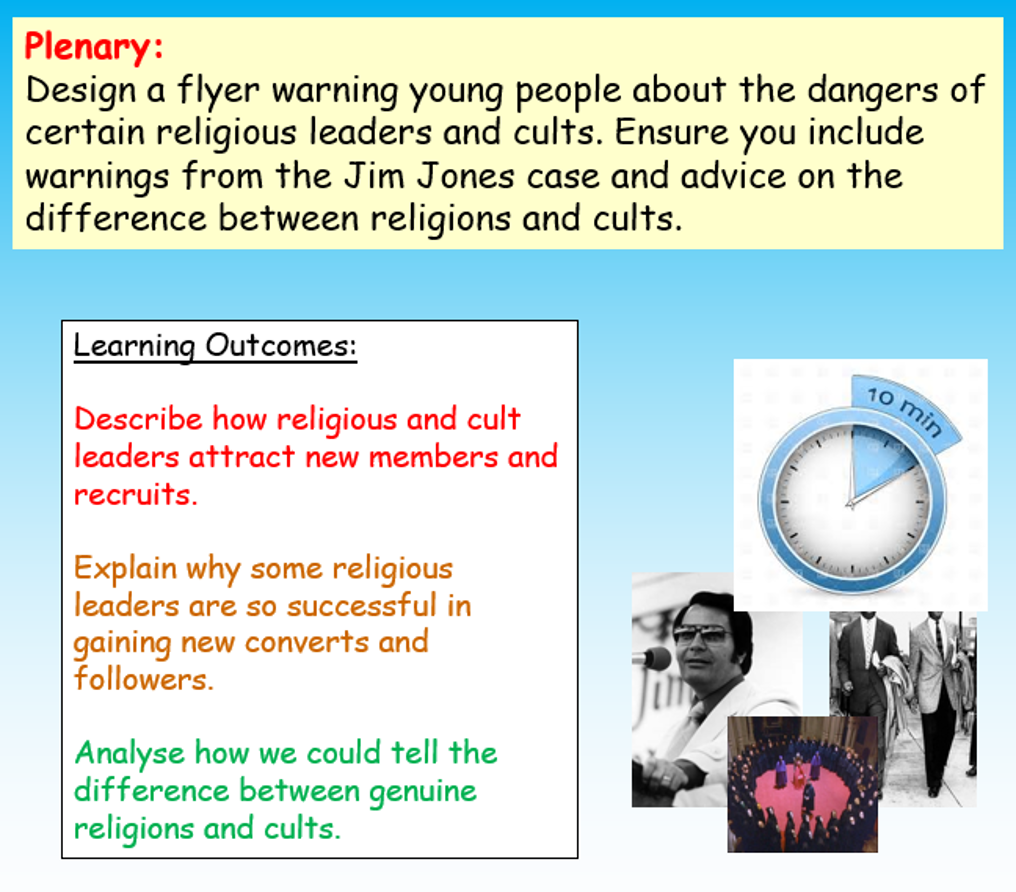 Plenary:
Design a flyer warning young people about the dangers of certain religious leaders and cults. Ensure you include warnings from the Jim Jones case and advice on the difference between religions and cults.

Learning Outcomes:

Describe how religious and cult leaders attract new members and recruits.

Explain why some religious leaders are so successful in gaining new converts and followers.

Analyse how we could tell the difference between genuine religions and cults.

10 min